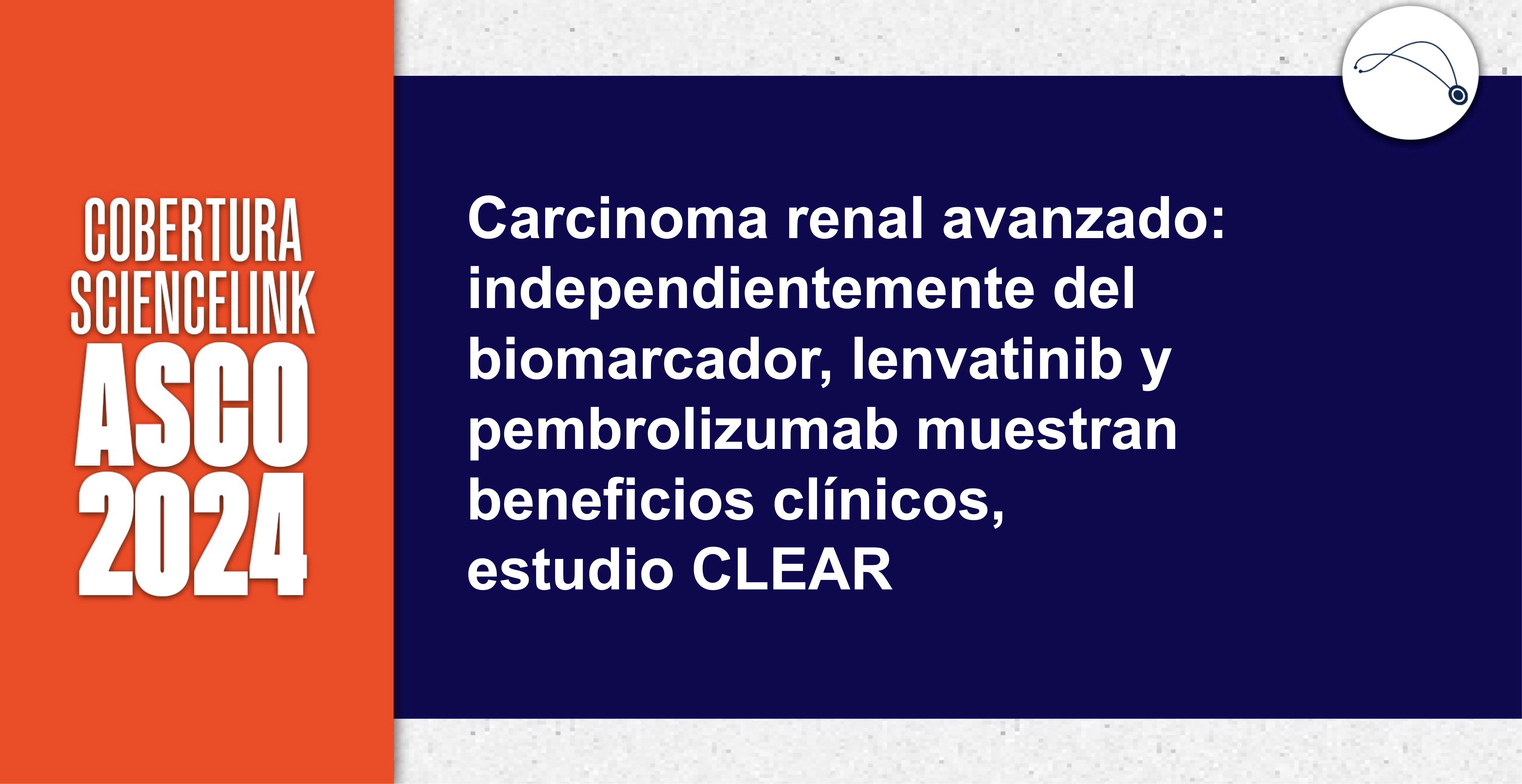 COBERTURA SCIENCELINK
ASCO
2024

Carcinoma renal avanzado: independientemente del biomarcador, lenvatinib y pembrolizumab muestran beneficios clínicos, estudio CLEAR